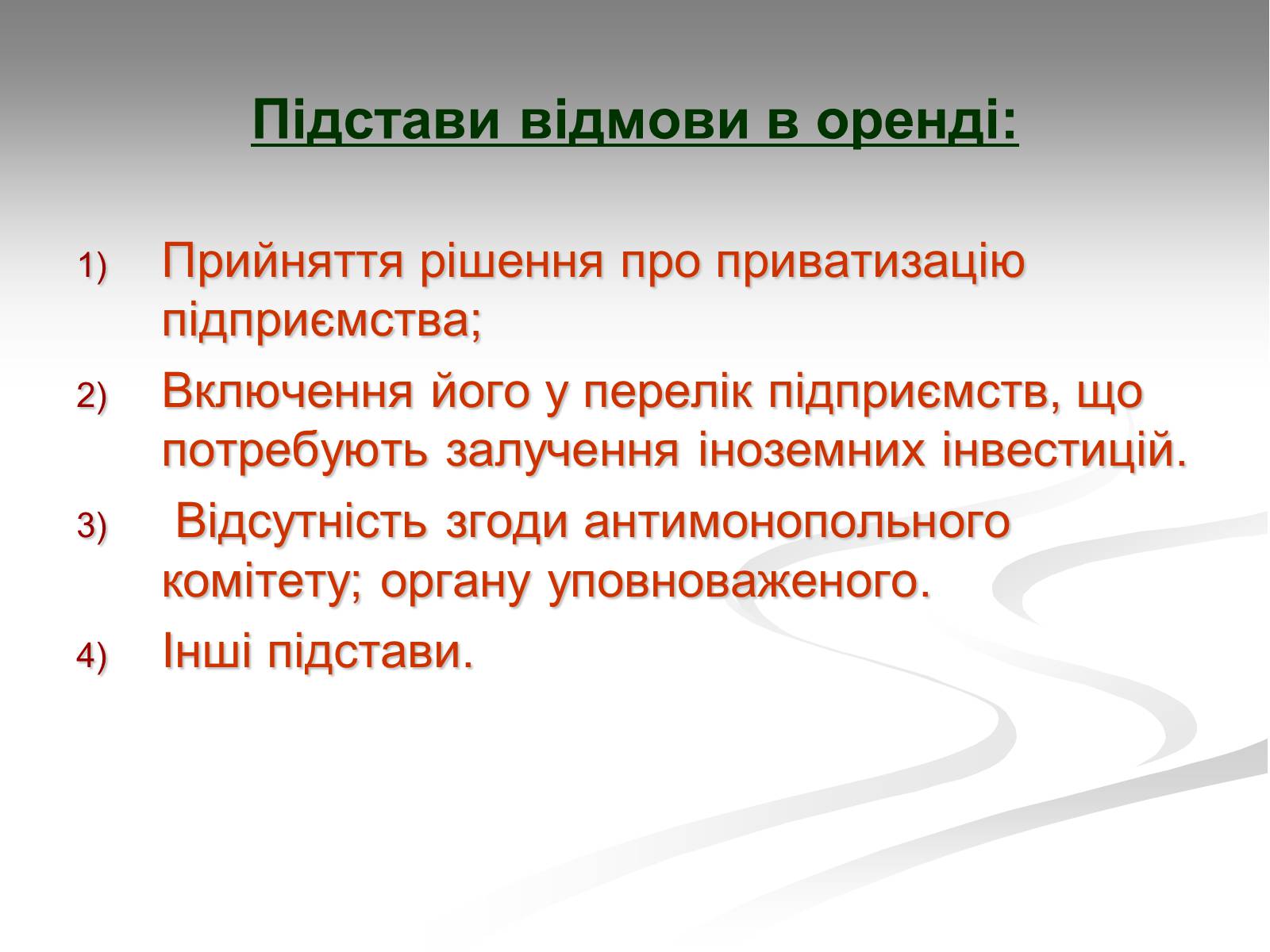 Підстави відмови в оренді:

1) Прийняття рішення про приватизацію підприємства;

2) Включення його у перелік підприємств, що потребують залучення іноземних інвестицій.

3) Відсутність згоди антимонопольного комітету; органу уповноваженого.

4) Інші підстави.